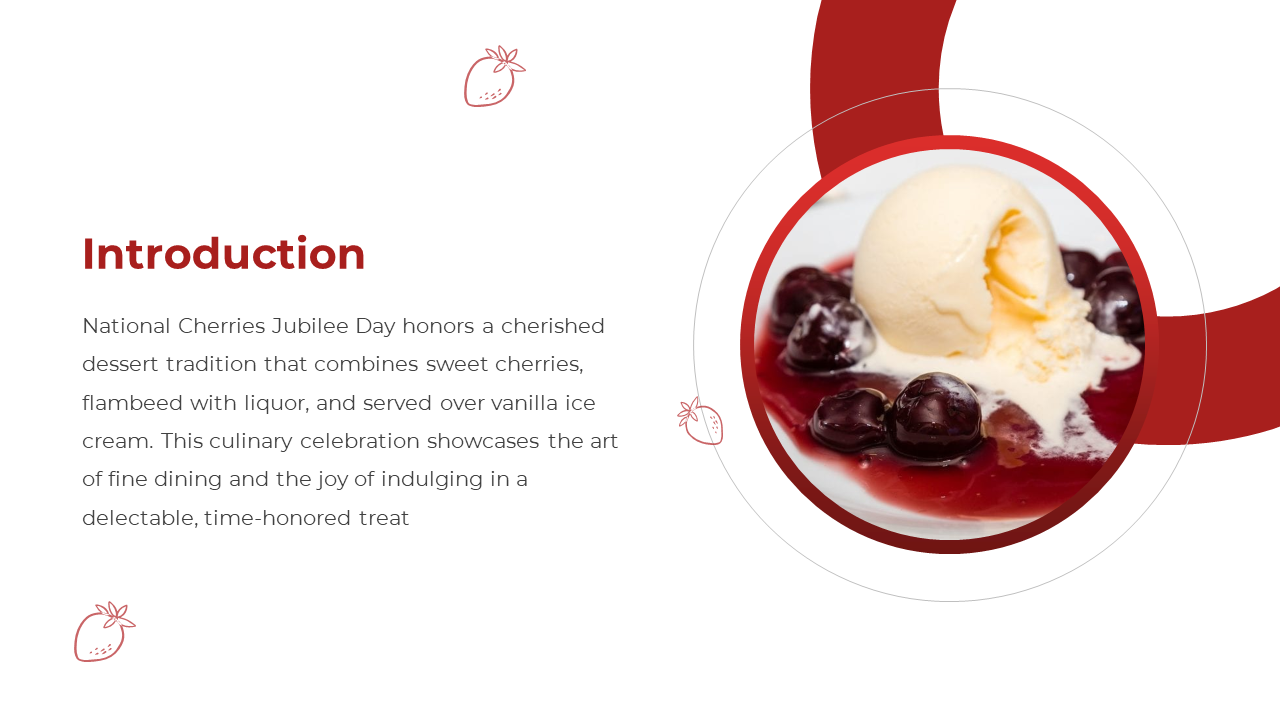 Introduction

National Cherries Jubilee Day honors a cherished dessert tradition that combines sweet cherries, flambeed with liquor, and served over vanilla ice cream. This culinary celebration showcases the art of fine dining and the joy of indulging in a delectable, time-honored treat